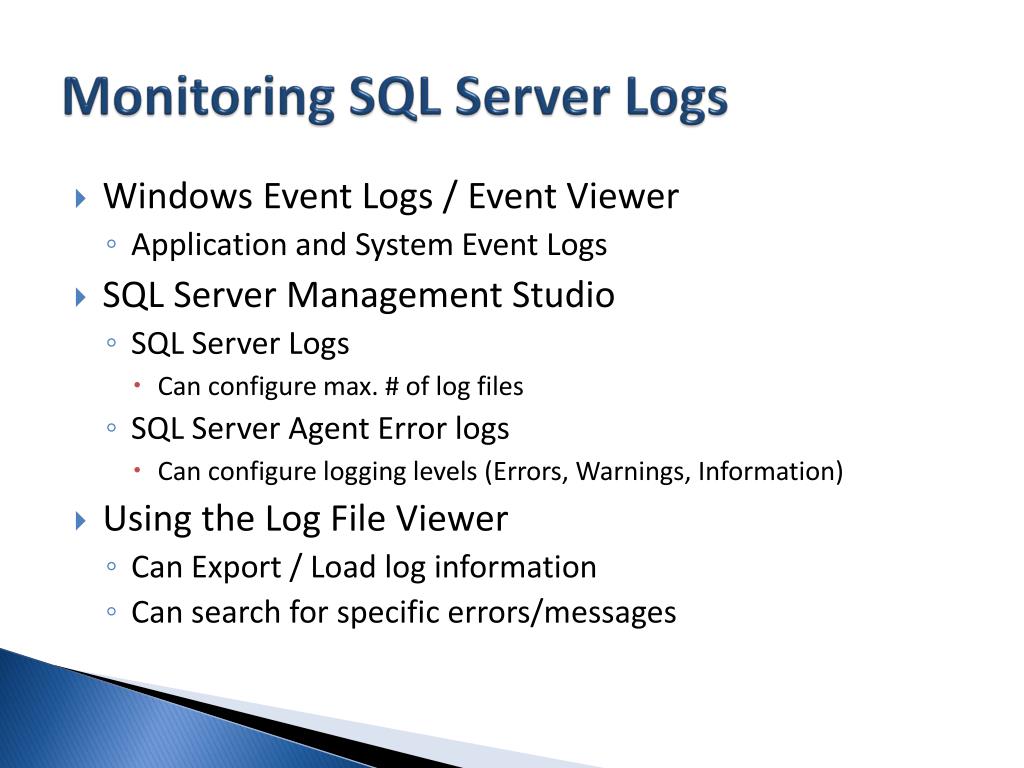 Monitoring SQL Server Logs

Windows Event Logs / Event Viewer
Application and System Event Logs
SQL Server Management Studio
SQL Server Logs
Can configure max. # of log files
SQL Server Agent Error logs
Can configure logging levels (Errors, Warnings, Information)
Using the Log File Viewer
Can Export / Load log information
Can search for specific errors/messages